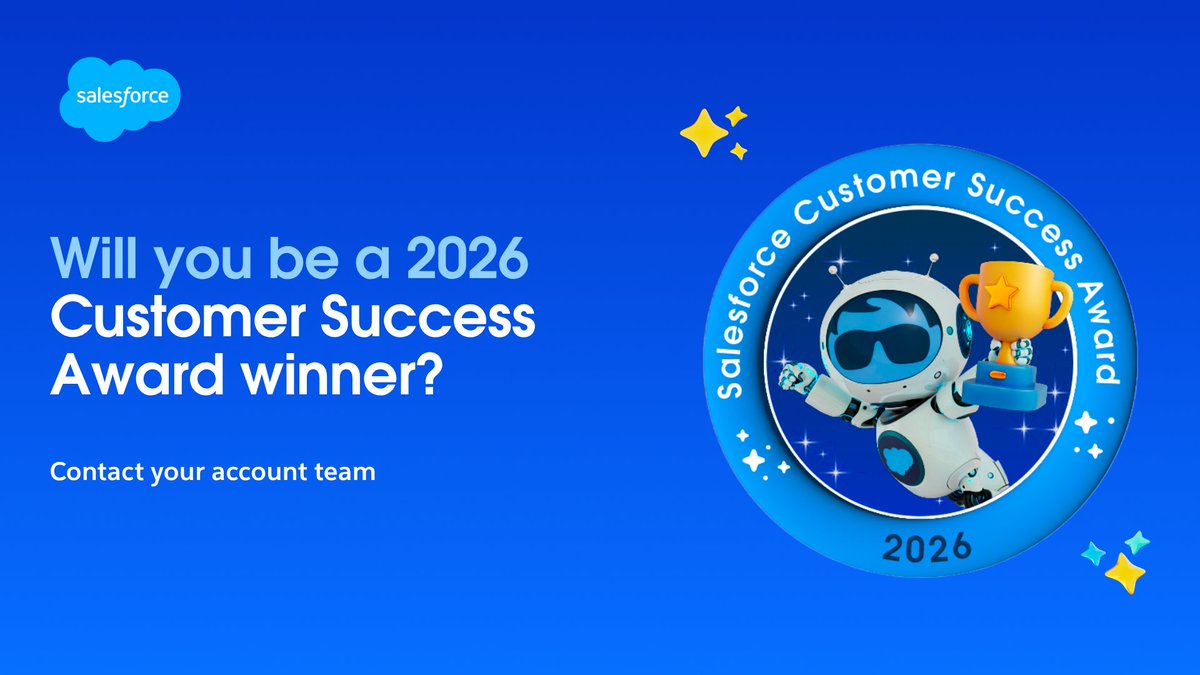 salesforce

Will you be a 2026 Customer Success Award winner?

Contact your account team

Salesforce Customer Success Award

2026